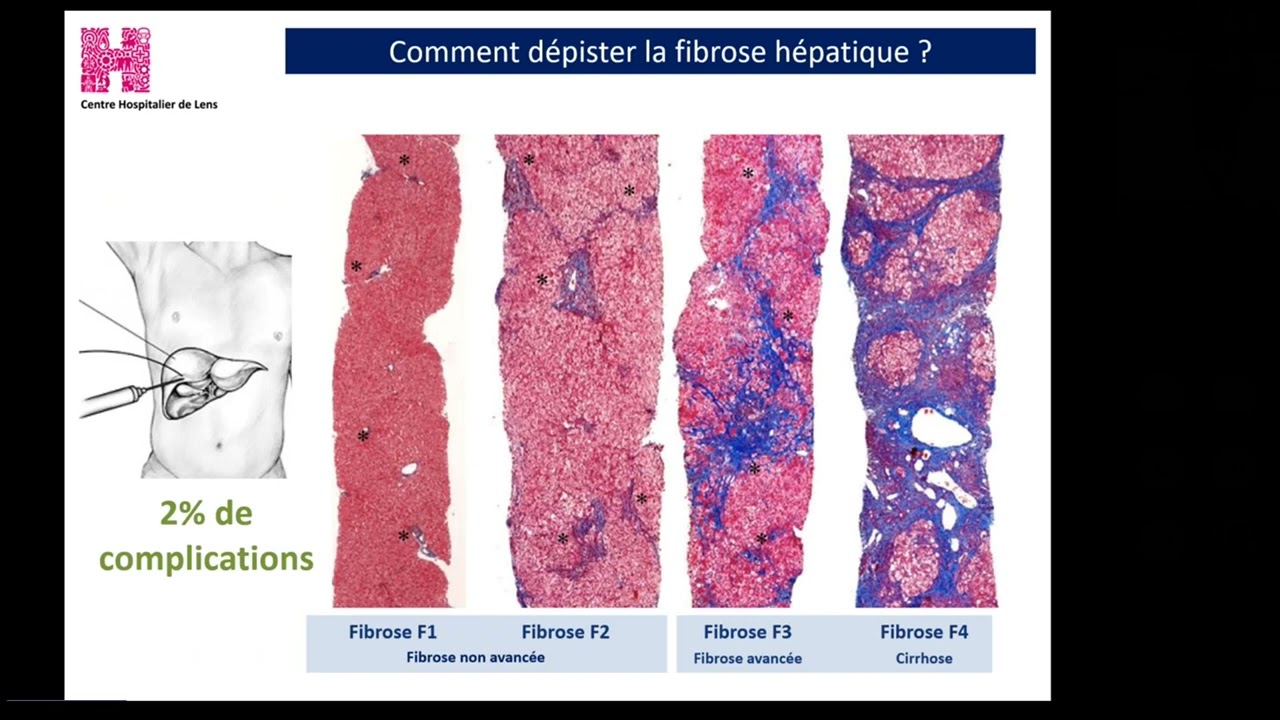 Centre Hospitalier de Lens

Comment dépister la fibrose hépatique ?

2% de complications

Fibrose F1 Fibrose F2
Fibrose non avancée

Fibrose F3
Fibrose avancée

Fibrose F4
Cirrhose